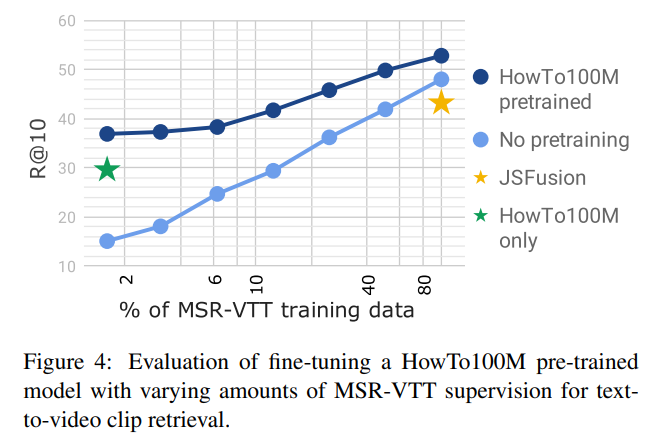 60
50
40
30
20
10
R@10
2
6
10
40
80
% of MSR-VTT training data

HowTo100M pretrained
No pretraining
JSFusion
HowTo100M only

Figure 4: Evaluation of fine-tuning a HowTo100M pre-trained model with varying amounts of MSR-VTT supervision for text-to-video clip retrieval.